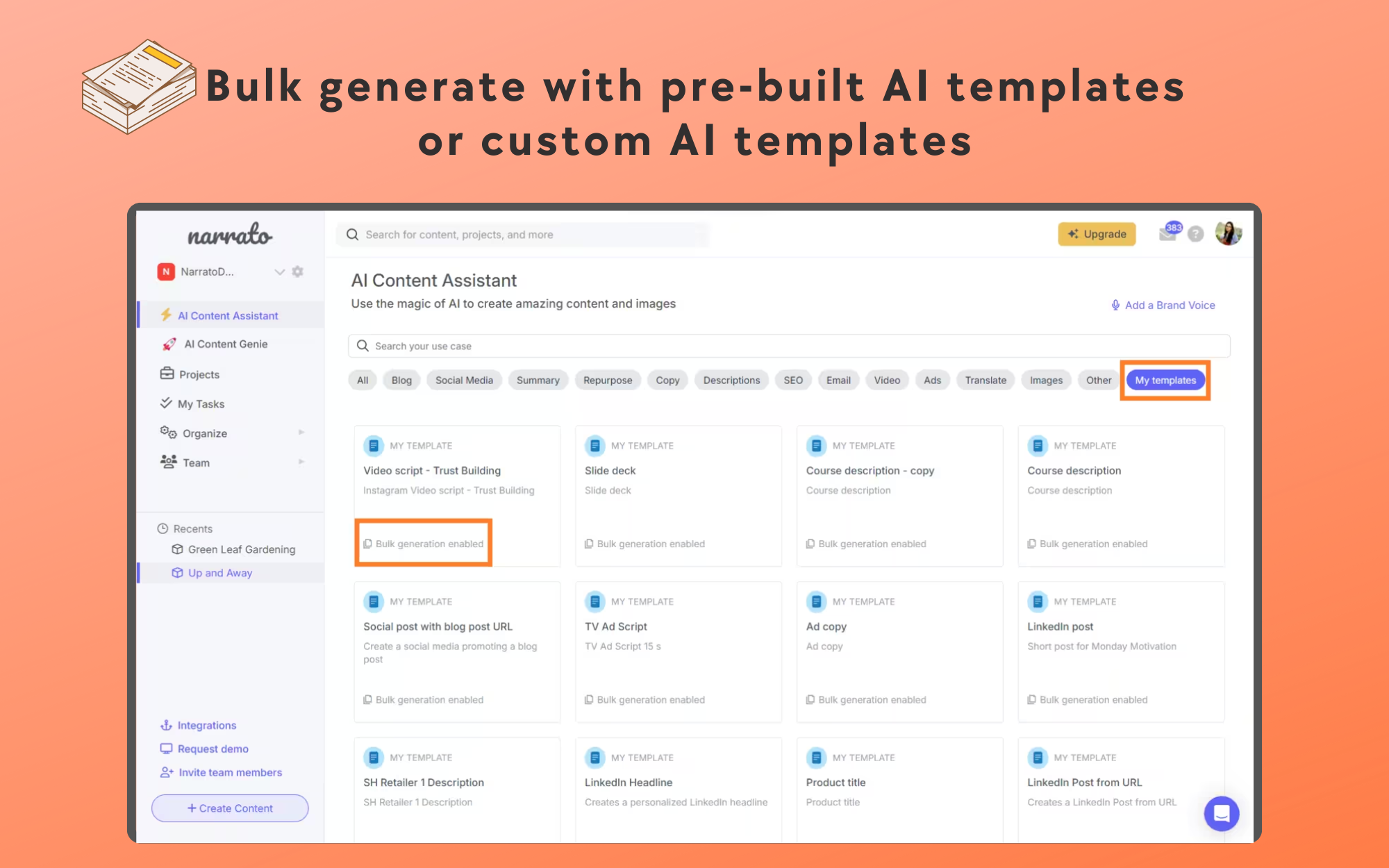 Bulk generate with pre-built AI templates or custom AI templates

narrato

N NarratoD...

AI Content Assistant
AI Content Genie
Projects
My Tasks
Organize
Team

Recents
Green Leaf Gardening
Up and Away

Integrations
Request demo
Invite team members
+ Create Content

Search for content, projects, and more

Upgrade

383

AI Content Assistant
Use the magic of AI to create amazing content and images

Add a Brand Voice

Search your use case

All Blog Social Media Summary Repurpose Copy Descriptions SEO Email Video Ads Translate Images Other My templates

MY TEMPLATE
Video script - Trust Building
Instagram Video script - Trust Building
Bulk generation enabled

MY TEMPLATE
Slide deck
Slide deck
Bulk generation enabled

MY TEMPLATE
Course description - copy
Course description
Bulk generation enabled

MY TEMPLATE
Course description
Course description
Bulk generation enabled

MY TEMPLATE
Social post with blog post URL
Create a social media promoting a blog post
Bulk generation enabled

MY TEMPLATE
TV Ad Script
TV Ad Script 15 s
Bulk generation enabled

MY TEMPLATE
Ad copy
Ad copy
Bulk generation enabled

MY TEMPLATE
LinkedIn post
Short post for Monday Motivation
Bulk generation enabled

MY TEMPLATE
SH Retailer 1 Description
SH Retailer 1 Description

MY TEMPLATE
LinkedIn Headline
Creates a personalized LinkedIn headline

MY TEMPLATE
Product title
Product title

MY TEMPLATE
LinkedIn Post from URL
Creates a LinkedIn Post from URL